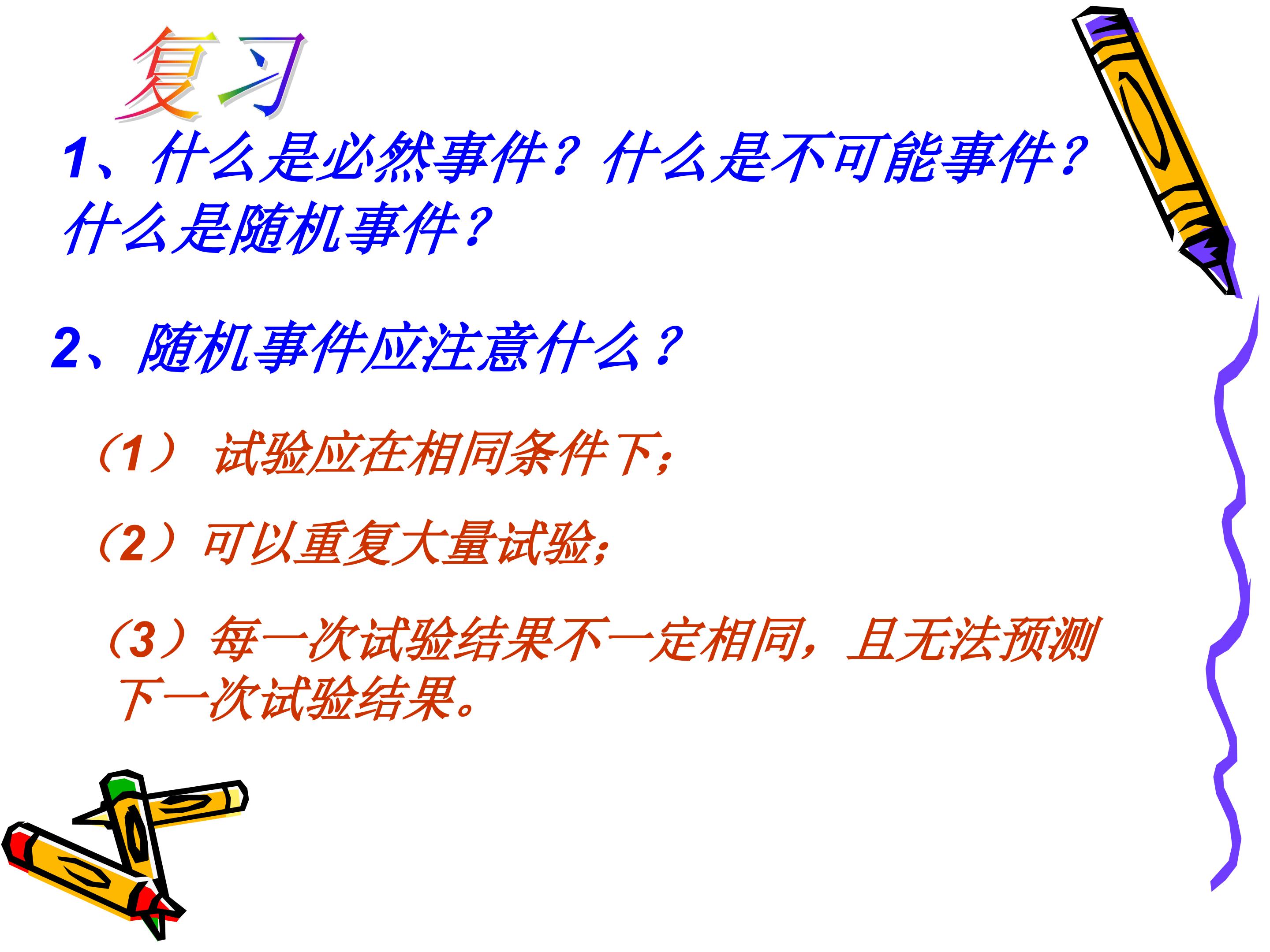 复习

1、什么是必然事件？什么是不可能事件？什么是随机事件？

2、随机事件应注意什么？

（1） 试验应在相同条件下；

（2）可以重复大量试验；

（3）每一次试验结果不一定相同，且无法预测下一次试验结果。